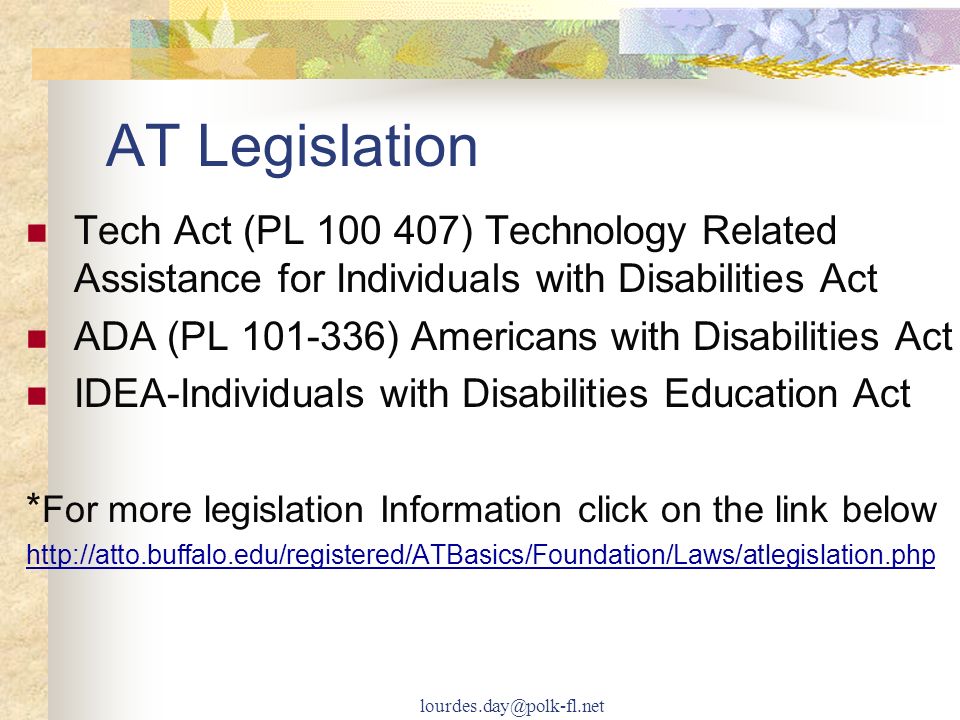 AT Legislation

Tech Act (PL 100 407) Technology Related Assistance for Individuals with Disabilities Act

ADA (PL 101-336) Americans with Disabilities Act

IDEA-Individuals with Disabilities Education Act

*For more legislation Information click on the link below
http://atto.buffalo.edu/registered/ATBasics/Foundation/Laws/atlegislation.php

lourdes.day@polk-fl.net